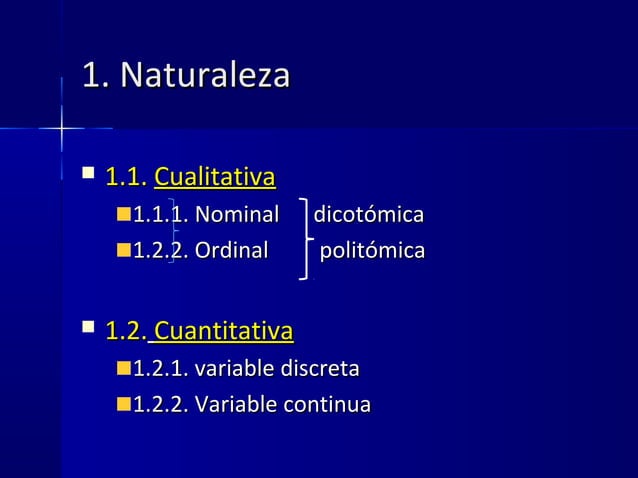 1. Naturaleza

1.1. Cualitativa

1.1.1. Nominal dicotómica

1.2.2. Ordinal politómica

1.2. Cuantitativa

1.2.1. variable discreta

1.2.2. Variable continua